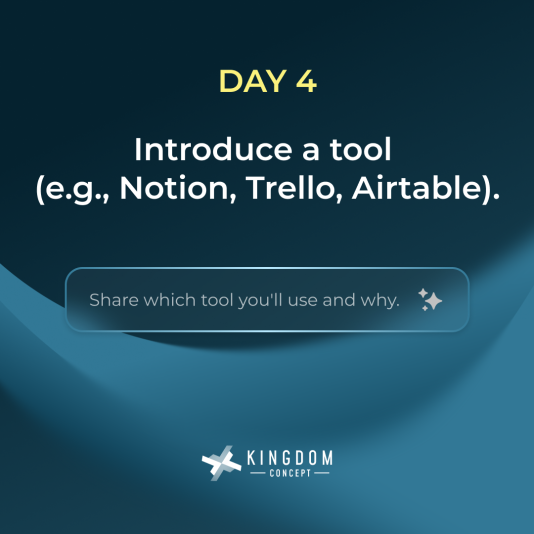 DAY 4

Introduce a tool (e.g., Notion, Trello, Airtable).

Share which tool you'll use and why.

KINGDOM
CONCEPT